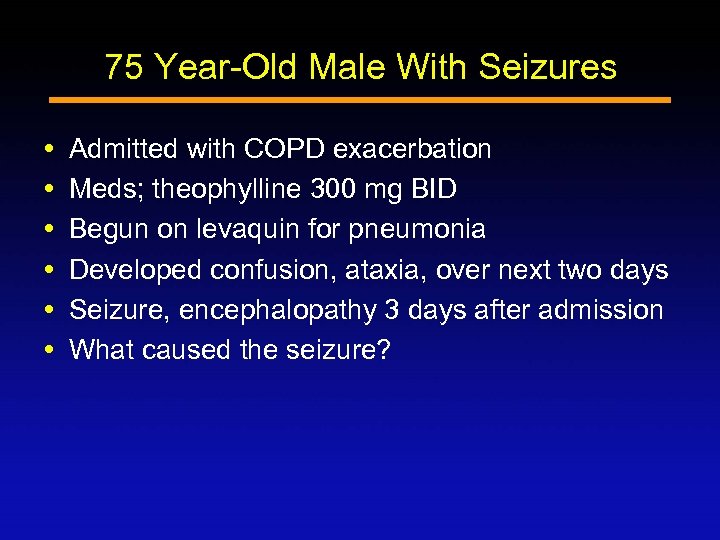 75 Year-Old Male With Seizures

• Admitted with COPD exacerbation
• Meds; theophylline 300 mg BID
• Begun on levaquin for pneumonia
• Developed confusion, ataxia, over next two days
• Seizure, encephalopathy 3 days after admission
• What caused the seizure?